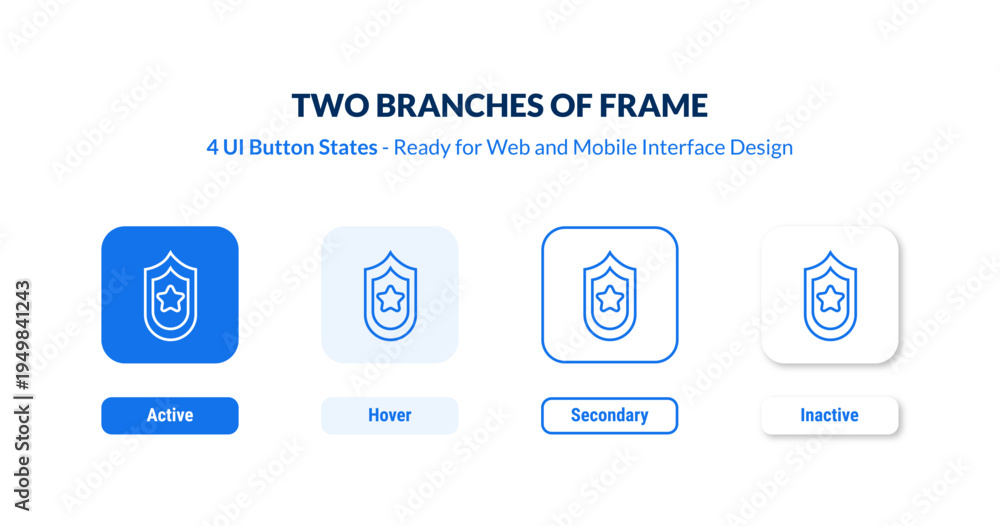 TWO BRANCHES OF FRAME

4 UI Button States - Ready for Web and Mobile Interface Design

Active

Hover

Secondary

Inactive

Adobe Stock | #1949841243